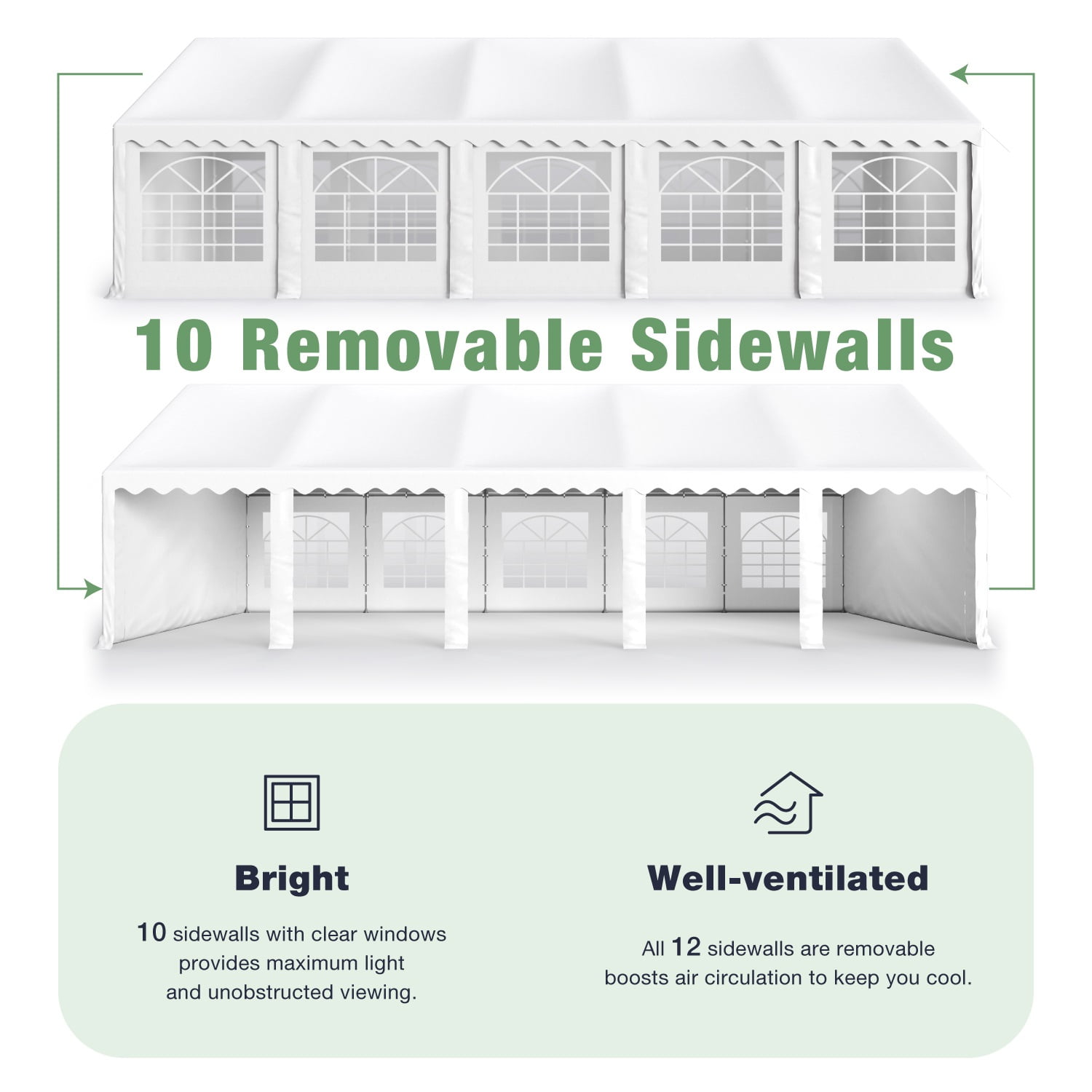 10 Removable Sidewalls

Bright

10 sidewalls with clear windows provides maximum light and unobstructed viewing.

Well-ventilated

All 12 sidewalls are removable boosts air circulation to keep you cool.